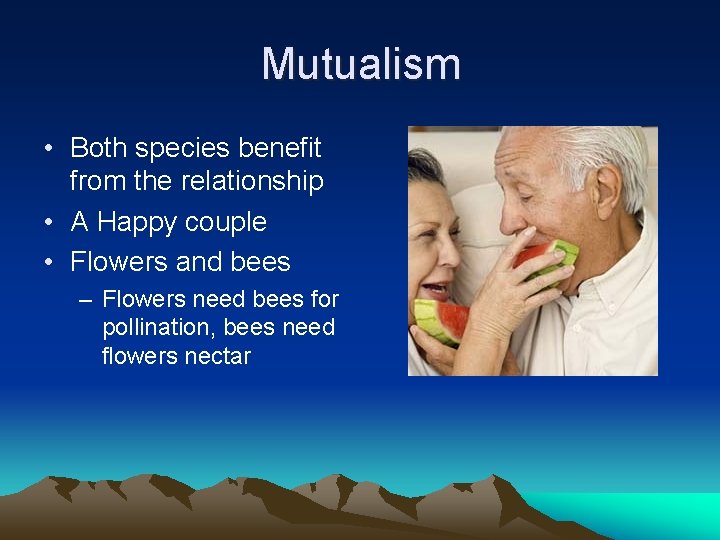 Mutualism

• Both species benefit from the relationship
• A Happy couple
• Flowers and bees
– Flowers need bees for pollination, bees need flowers nectar